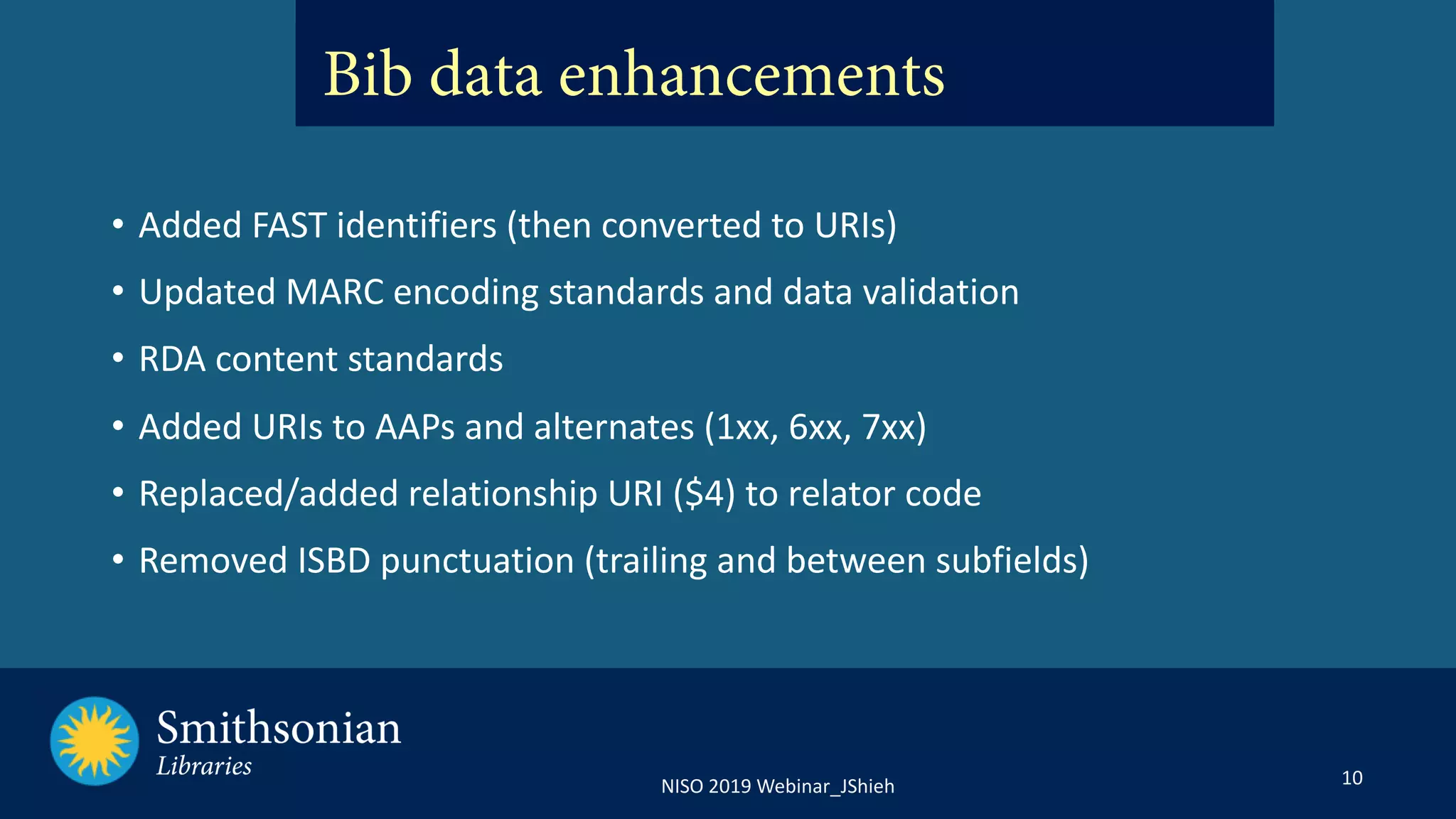 Bib data enhancements

• Added FAST identifiers (then converted to URIs)
• Updated MARC encoding standards and data validation
• RDA content standards
• Added URIs to AAPs and alternates (1xx, 6xx, 7xx)
• Replaced/added relationship URI (\$4) to relator code
• Removed ISBD punctuation (trailing and between subfields)

Smithsonian
Libraries

NISO 2019 Webinar_JShieh

10